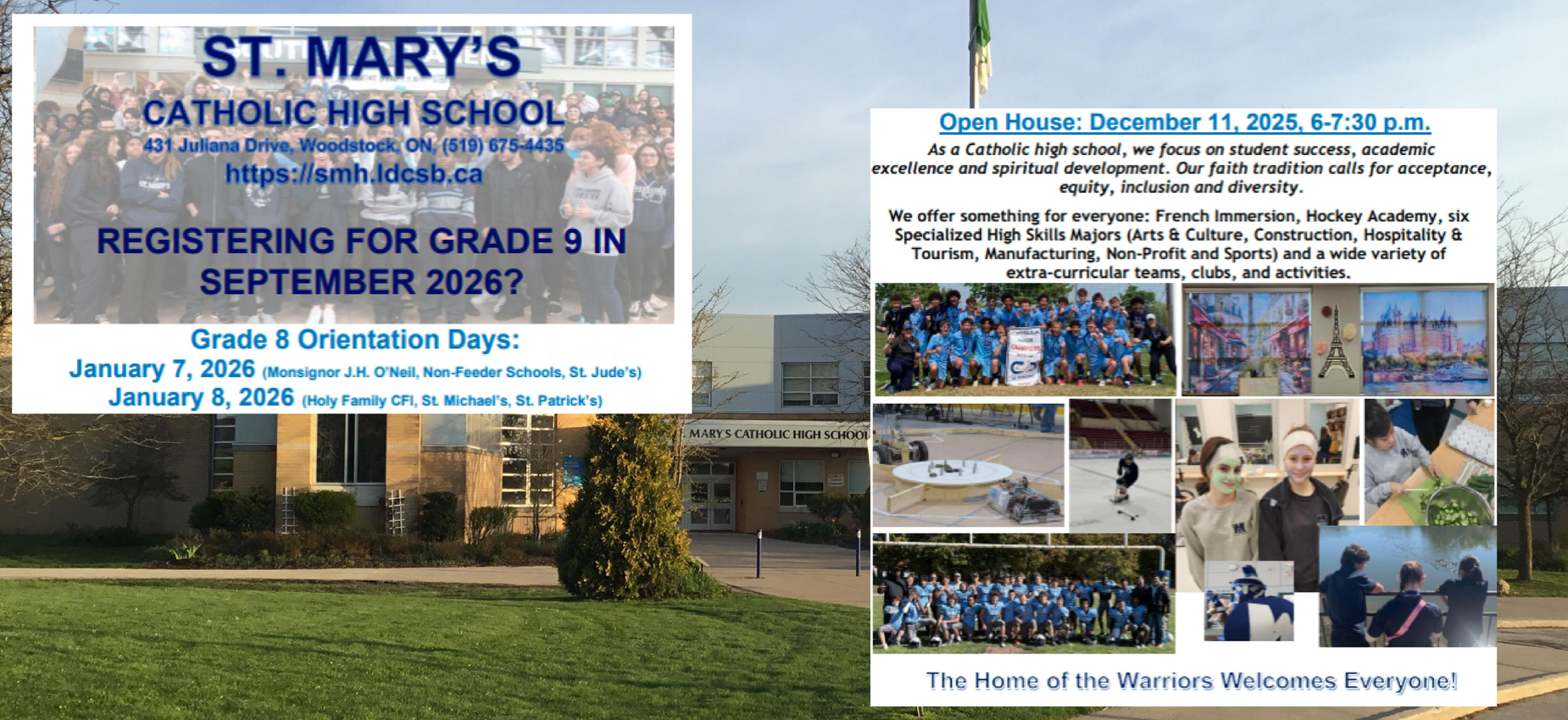 ST. MARY'S
CATHOLIC HIGH SCHOOL
431 Juliana Drive, Woodstock, ON, (519) 675-4435
https://smh.ldcsb.ca

REGISTERING FOR GRADE 9 IN SEPTEMBER 2026?

Grade 8 Orientation Days:
January 7, 2026 (Monsignor J.H. O'Neil, Non-Feeder Schools, St. Jude's)
January 8, 2026 (Holy Family CFI, St. Michael's, St. Patrick's)

MARY'S CATHOLIC HIGH SCHOOL

Open House: December 11, 2025, 6-7:30 p.m.
As a Catholic high school, we focus on student success, academic excellence and spiritual development. Our faith tradition calls for acceptance, equity, inclusion and diversity.

We offer something for everyone: French Immersion, Hockey Academy, six Specialized High Skills Majors (Arts & Culture, Construction, Hospitality & Tourism, Manufacturing, Non-Profit and Sports) and a wide variety of extra-curricular teams, clubs, and activities.

The Home of the Warriors Welcomes Everyone!